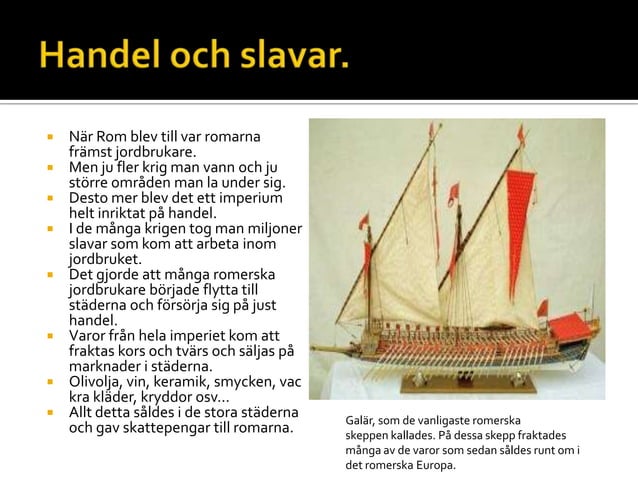 Handel och slavar.

- När Rom blev till var romarna främst jordbrukare.
- Men ju fler krig man vann och ju större områden man la under sig.
- Desto mer blev det ett imperium helt inriktat på handel.
- I de många krigen tog man miljoner slavar som kom att arbeta inom jordbruket.
- Det gjorde att många romerska jordbrukare började flytta till städerna och försörja sig på just handel.
- Varor från hela imperiet kom att fraktas kors och tvärs och säljas på marknader i städerna.
- Olivolja, vin, keramik, smycken, vac kra kläder, kryddor osv…
- Allt detta såldes i de stora städerna och gav skattepengar till romarna.

Galär, som de vanligaste romerska skeppen kallades. På dessa skepp fraktades många av de varor som sedan såldes runt om i det romerska Europa.